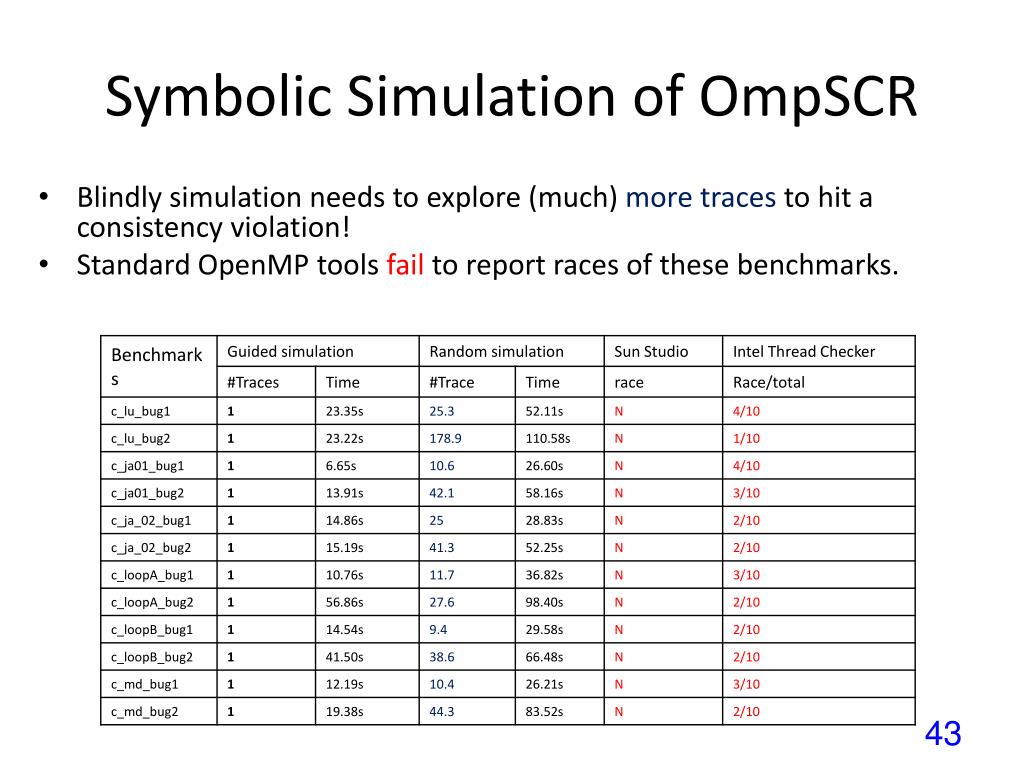 Symbolic Simulation of OmpSCR

• Blindly simulation needs to explore (much) more traces to hit a consistency violation!
• Standard OpenMP tools fail to report races of these benchmarks.

| Benchmarks | Guided simulation | | Random simulation | | Sun Studio | Intel Thread Checker |
|---|---|---|---|---|---|---|
| | #Traces | Time | #Trace | Time | race | Race/total |
| c_lu_bug1 | 1 | 23.35s | 25.3 | 52.11s | N | 4/10 |
| c_lu_bug2 | 1 | 23.22s | 178.9 | 110.58s | N | 1/10 |
| c_ja01_bug1 | 1 | 6.65s | 10.6 | 26.60s | N | 4/10 |
| c_ja01_bug2 | 1 | 13.91s | 42.1 | 58.16s | N | 3/10 |
| c_ja_02_bug1 | 1 | 14.86s | 25 | 28.83s | N | 2/10 |
| c_ja_02_bug2 | 1 | 15.19s | 41.3 | 52.25s | N | 2/10 |
| c_loopA_bug1 | 1 | 10.76s | 11.7 | 36.82s | N | 3/10 |
| c_loopA_bug2 | 1 | 56.86s | 27.6 | 98.40s | N | 2/10 |
| c_loopB_bug1 | 1 | 14.54s | 9.4 | 29.58s | N | 2/10 |
| c_loopB_bug2 | 1 | 41.50s | 38.6 | 66.48s | N | 2/10 |
| c_md_bug1 | 1 | 12.19s | 10.4 | 26.21s | N | 3/10 |
| c_md_bug2 | 1 | 19.38s | 44.3 | 83.52s | N | 2/10 |

43